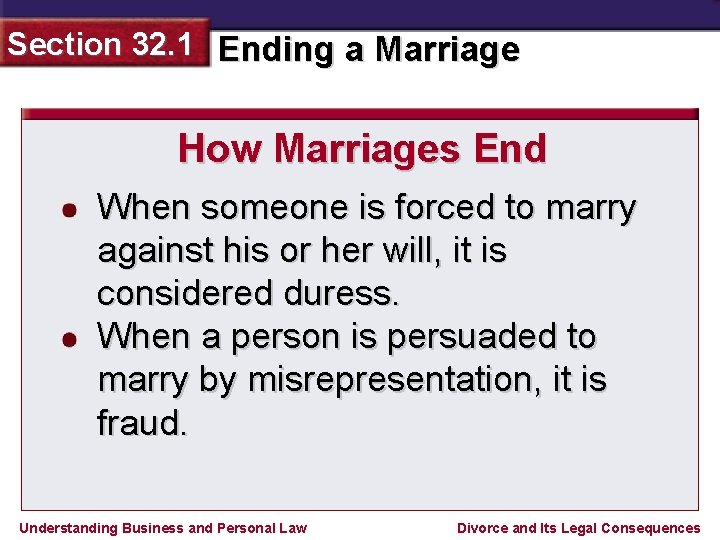 Section 32.1 Ending a Marriage

How Marriages End

- When someone is forced to marry against his or her will, it is considered duress.
- When a person is persuaded to marry by misrepresentation, it is fraud.

Understanding Business and Personal Law

Divorce and Its Legal Consequences